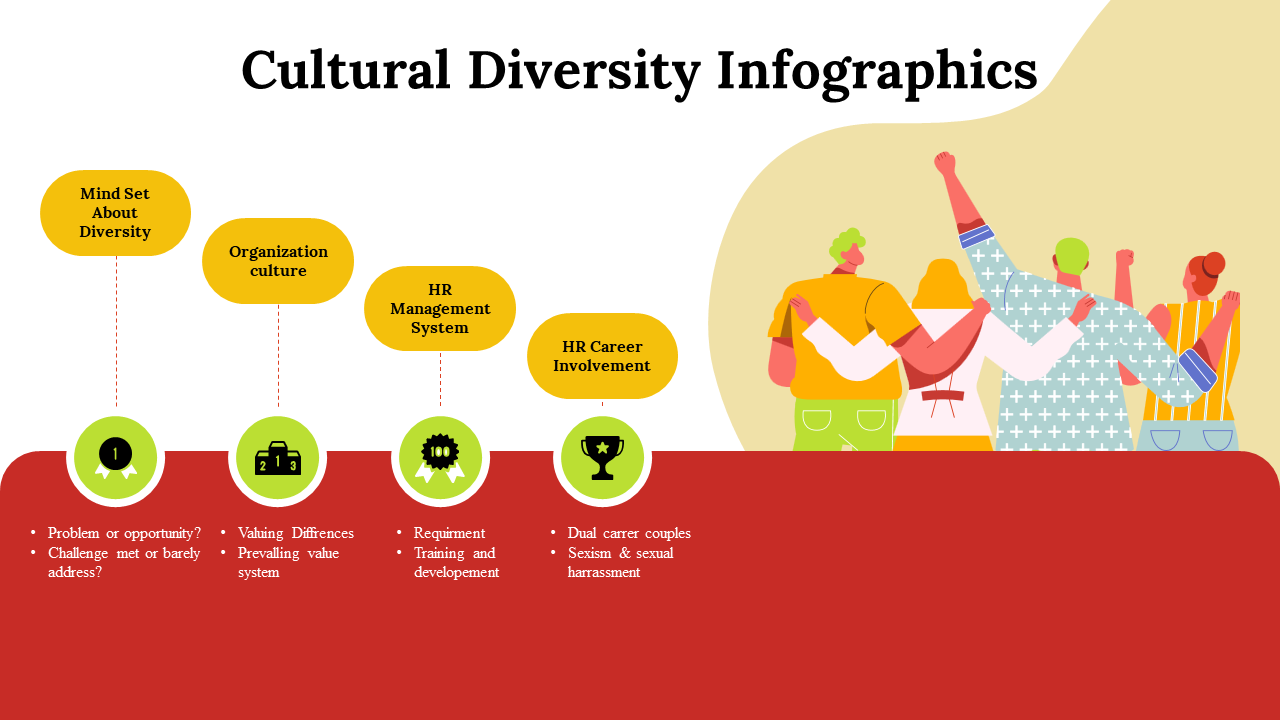 Cultural Diversity Infographics

Mind Set About Diversity

Organization culture

HR Management System

HR Career Involvement

1

2 1 3

100

• Problem or opportunity?
• Challenge met or barely address?

• Valuing Diffrences
• Prevalling value system

• Requirment
• Training and developement

• Dual carrer couples
• Sexism & sexual harrassment